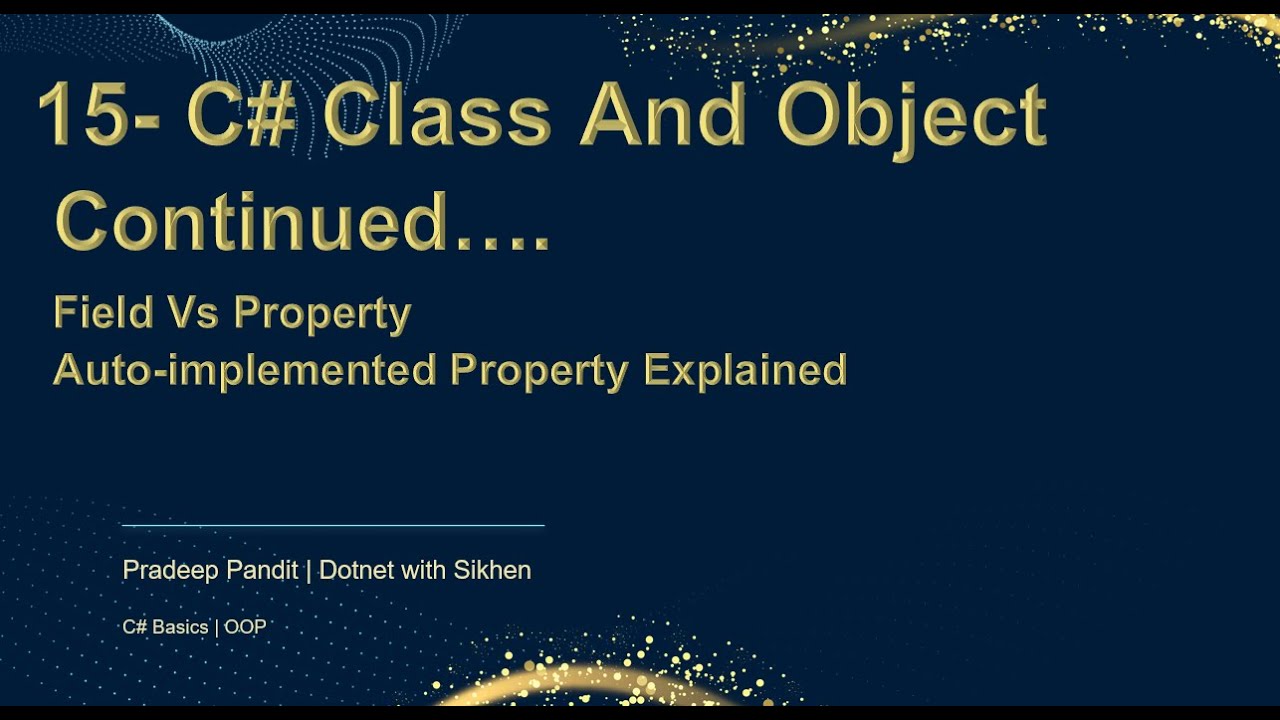 15- C# Class And Object Continued….

Field Vs Property
Auto-implemented Property Explained

Pradeep Pandit | Dotnet with Sikhen

C# Basics | OOP